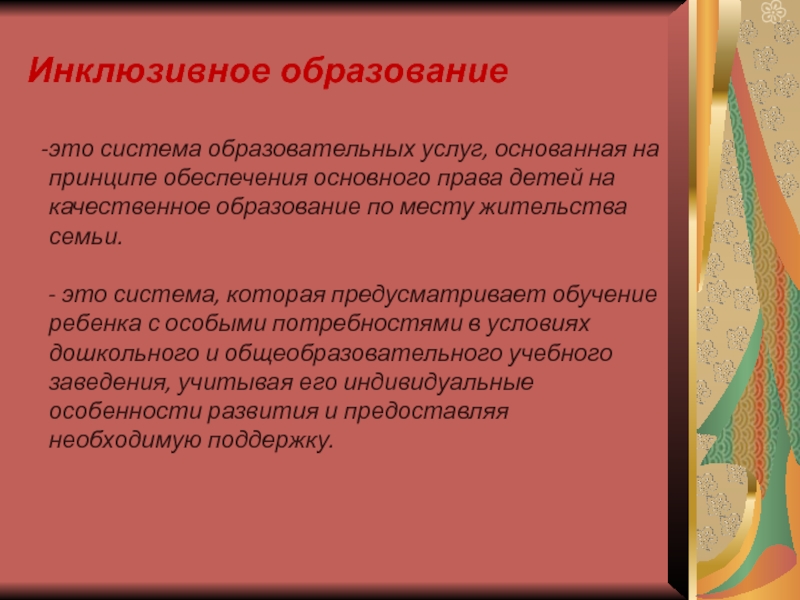 Инклюзивное образование

-это система образовательных услуг, основанная на принципе обеспечения основного права детей на качественное образование по месту жительства семьи.

- это система, которая предусматривает обучение ребенка с особыми потребностями в условиях дошкольного и общеобразовательного учебного заведения, учитывая его индивидуальные особенности развития и предоставляя необходимую поддержку.